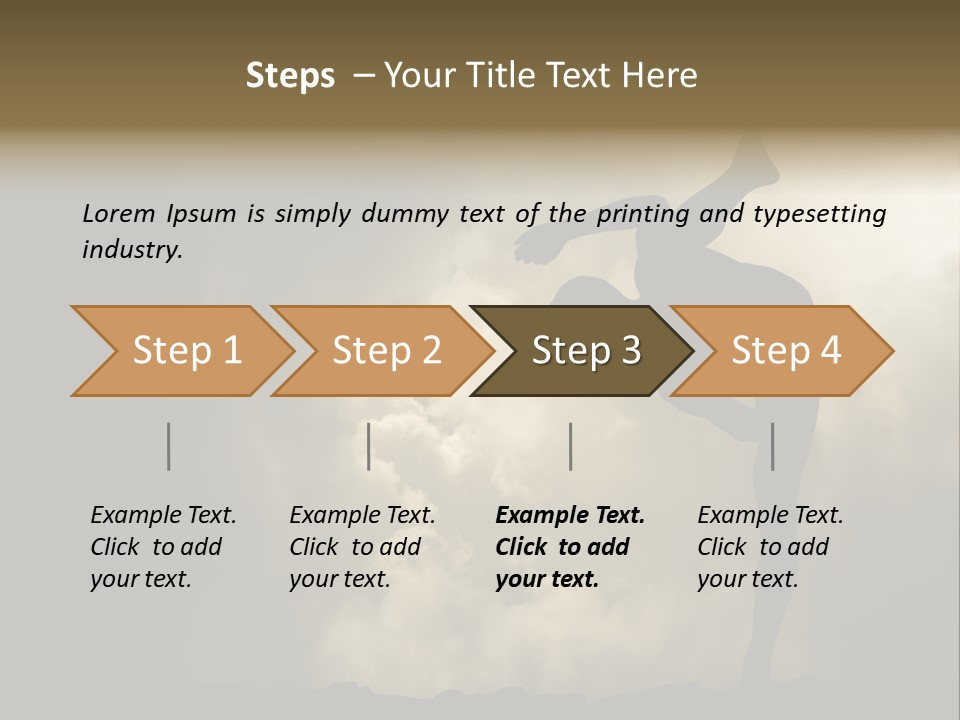 Steps – Your Title Text Here

Lorem Ipsum is simply dummy text of the printing and typesetting industry.

Step 1

Step 2

Step 3

Step 4

Example Text. Click to add your text.

Example Text. Click to add your text.

Example Text. Click to add your text.

Example Text. Click to add your text.